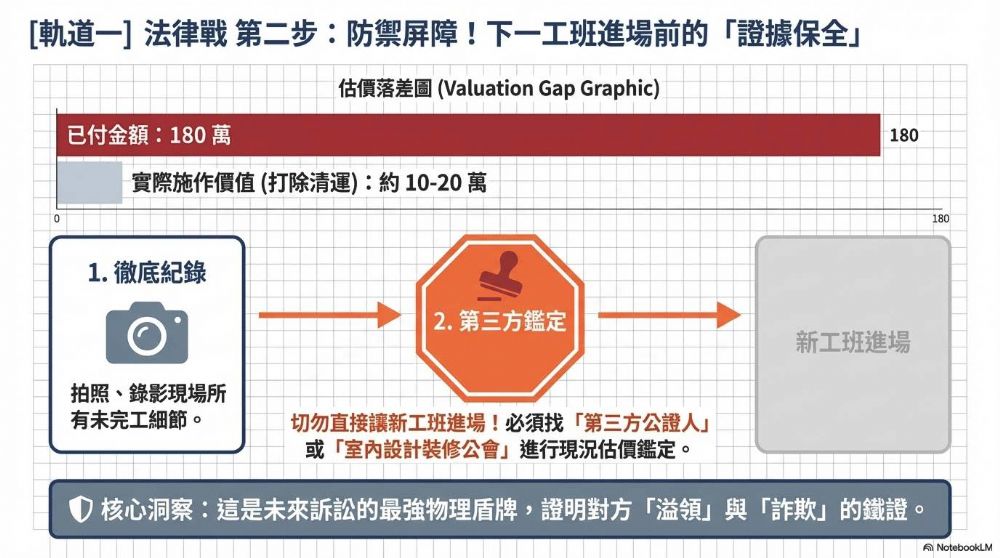 [軌道一] 法律戰 第二步：防禦屏障！下一工班進場前的「證據保全」

估價落差圖 (Valuation Gap Graphic)

已付金額：180 萬

180

實際施作價值 (打除清運)：約 10-20 萬

0

180

1. 徹底紀錄

拍照、錄影現場所有未完工細節。

2. 第三方鑑定

新工班進場

切勿直接讓新工班進場！必須找「第三方公證人」或「室內設計裝修公會」進行現況估價鑑定。

核心洞察：這是未來訴訟的最強物理盾牌，證明對方「溢領」與「詐欺」的鐵證。

NotebookLM